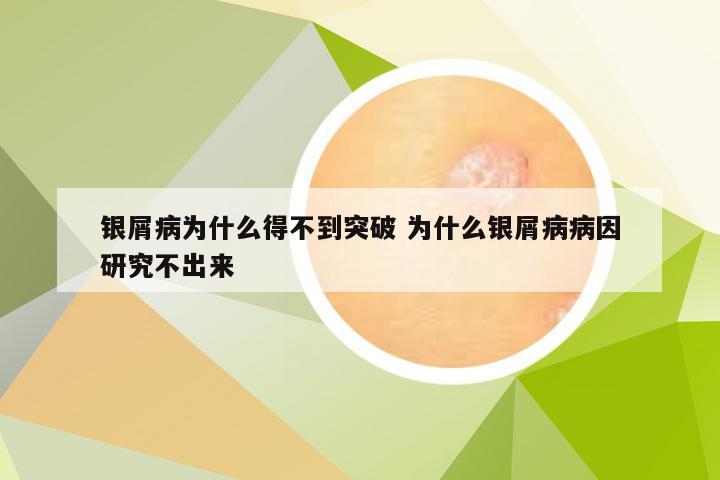 银屑病为什么得不到突破 为什么银屑病病因研究不出来